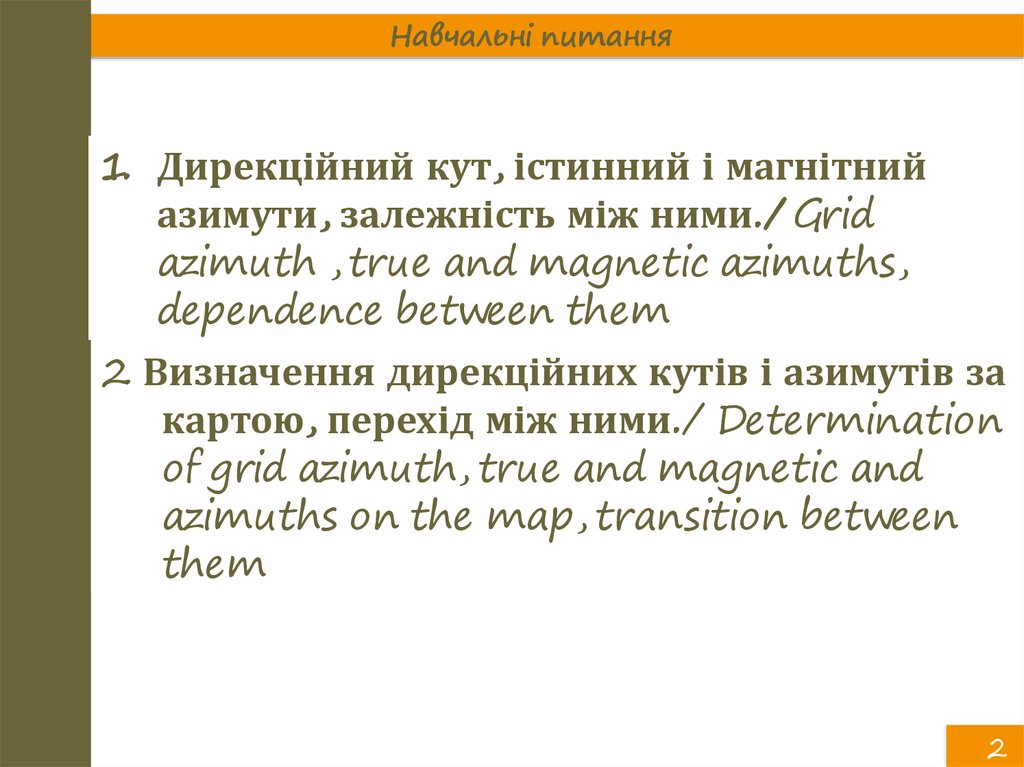 Навчальні питання

1. Дирекційний кут, істинний і магнітний азимути, залежність між ними./ Grid azimuth ,true and magnetic azimuths, dependence between them

2 Визначення дирекційних кутів і азимутів за картою, перехід між ними./ Determination of grid azimuth, true and magnetic and azimuths on the map, transition between them

2